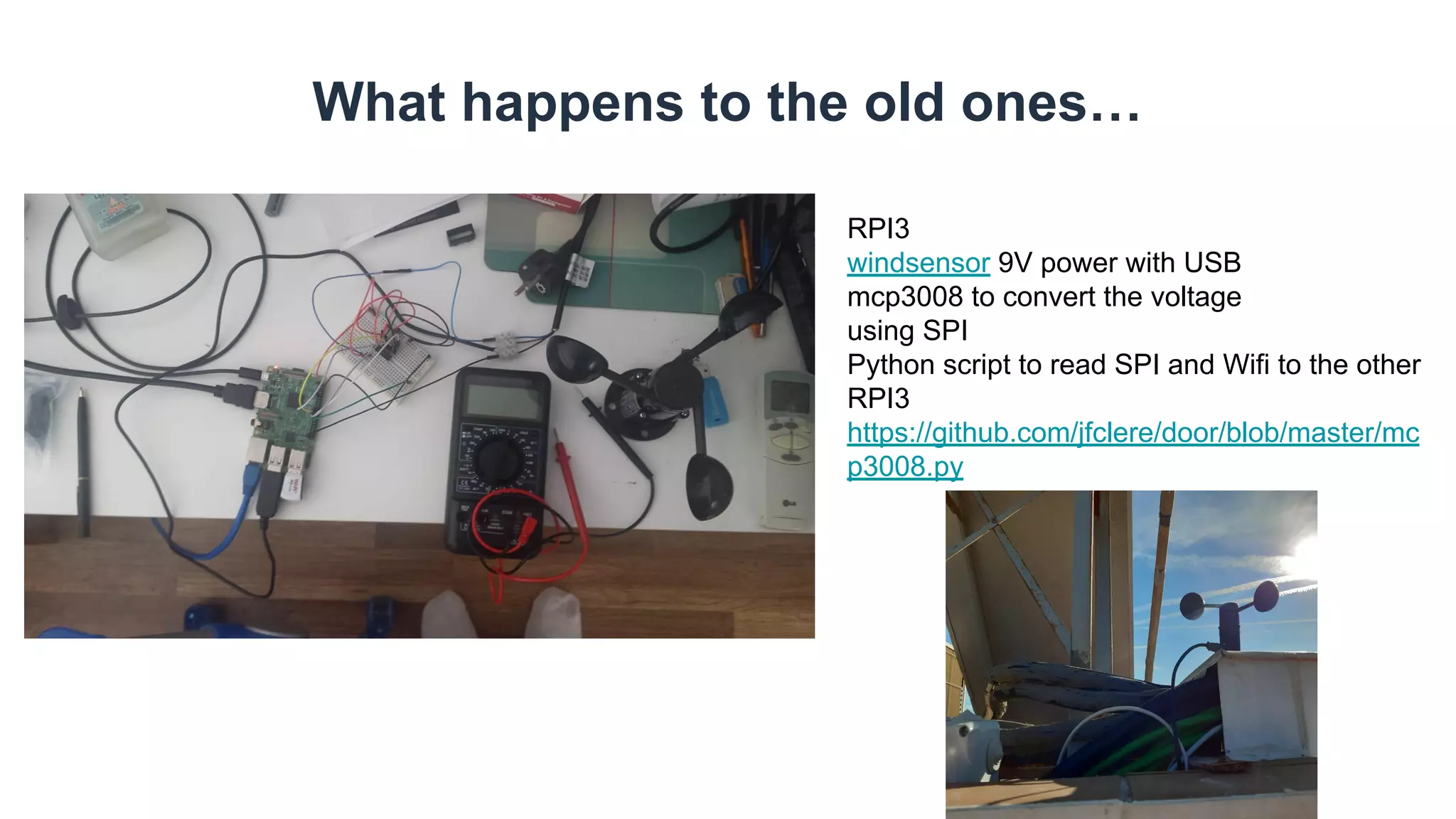 What happens to the old ones…

RPI3
windsensor 9V power with USB
mcp3008 to convert the voltage using SPI
Python script to read SPI and Wifi to the other RPI3
https://github.com/jfclere/door/blob/master/mcp3008.py